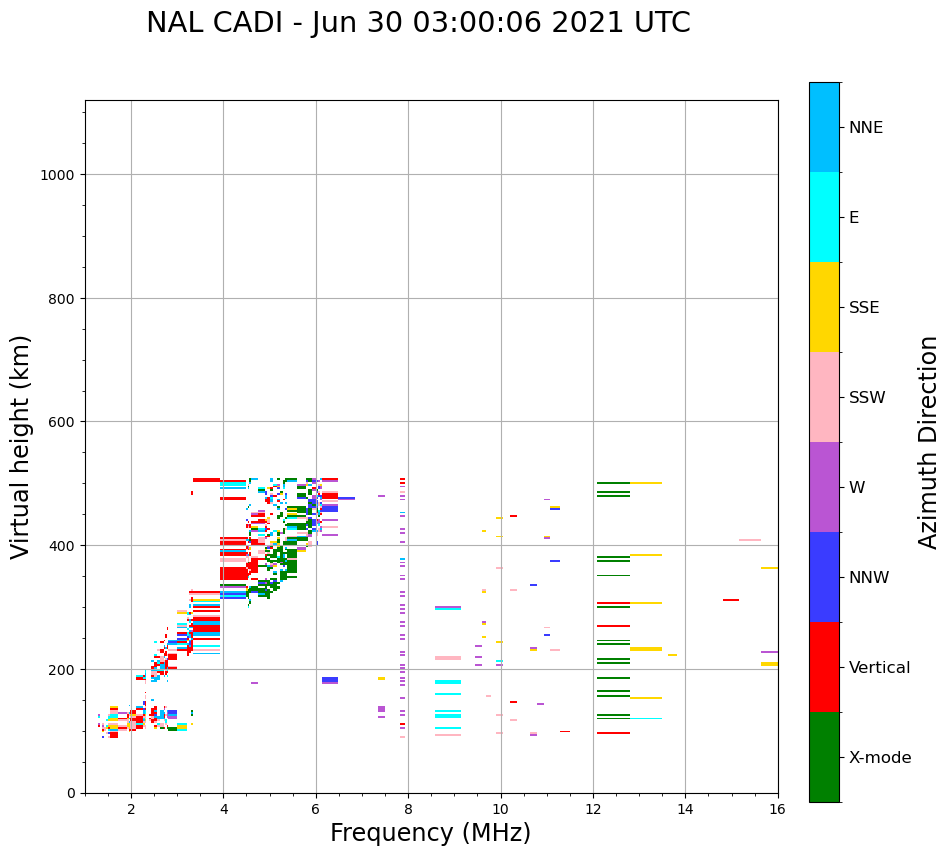 NAL CADI - Jun 30 03:00:06 2021 UTC

Virtual height (km)

1000
800
600
400
200
0

2
4
6
8
10
12
14
16

Frequency (MHz)

NNE
E
SSE
SSW
W
NNW
Vertical
X-mode

Azimuth Direction